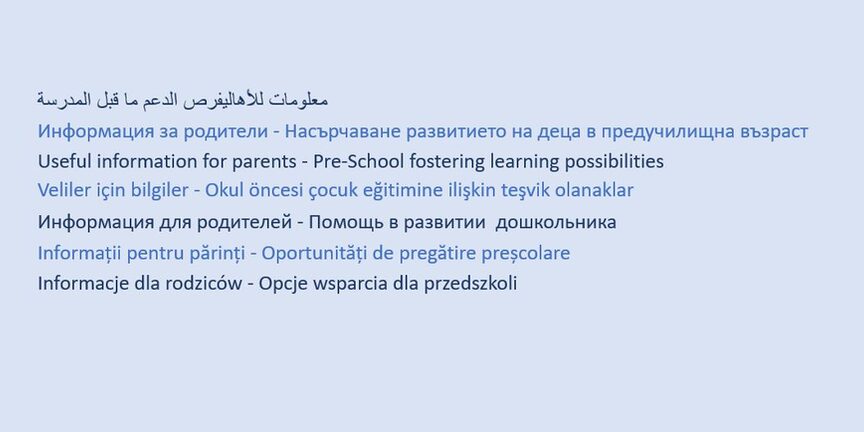 معلومات للأهاليفرص الدعم ما قبل المدرسة
Информация за родители - Насърчаване развитието на деца в предучилищна възраст
Useful information for parents - Pre-School fostering learning possibilities
Veliler için bilgiler - Okul öncesi çocuk eğitimine ilişkin teşvik olanaklar
Информация для родителей - Помощь в развитии дошкольника
Informații pentru părinți - Oportunități de pregătire preșcolare
Informacje dla rodziców - Opcje wsparcia dla przedszkoli